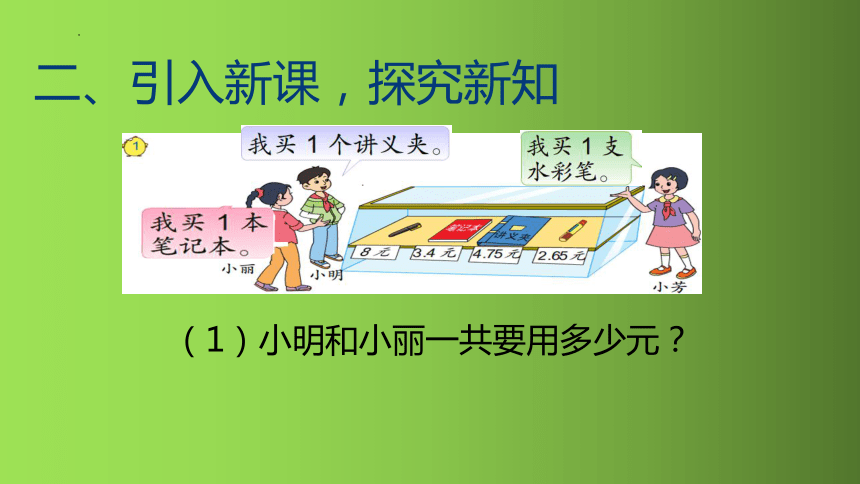 二、引入新课，探究新知

1

我买 1 个讲义夹。

我买 1 支水彩笔。

我买 1 本笔记本。

讲义夹

8 元

3.4 元

4.75 元

2.65 元

小丽

小明

小芳

（1）小明和小丽一共要用多少元？